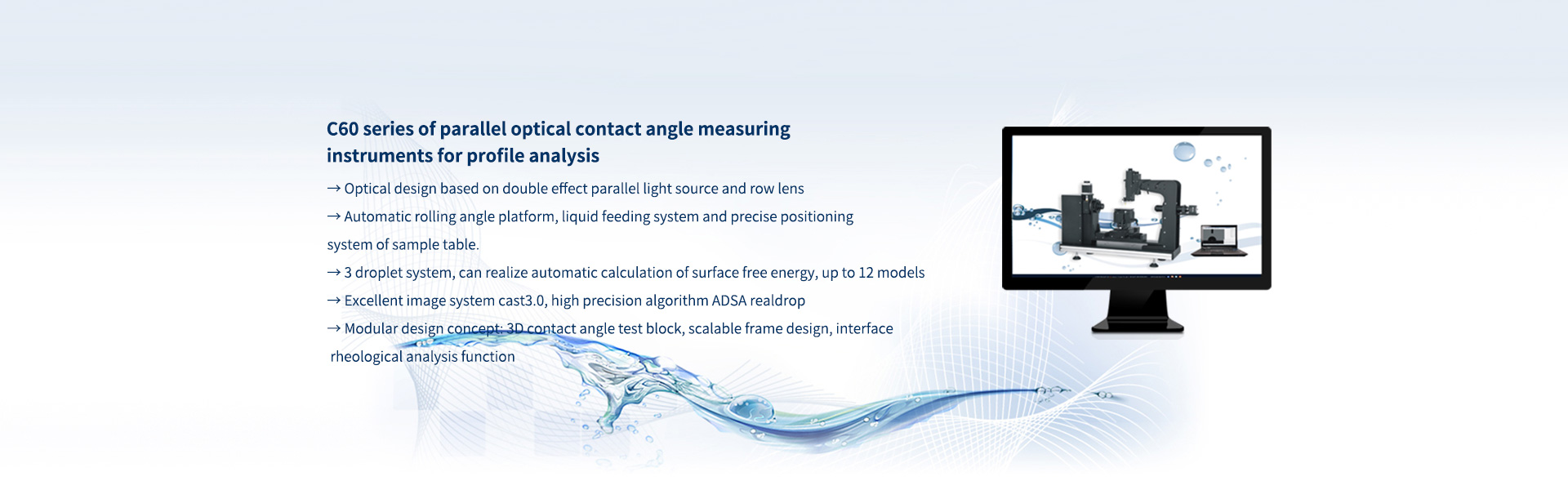 C60 series of parallel optical contact angle measuring instruments for profile analysis

→ Optical design based on double effect parallel light source and row lens

→ Automatic rolling angle platform, liquid feeding system and precise positioning system of sample table.

→ 3 droplet system, can realize automatic calculation of surface free energy, up to 12 models

→ Excellent image system cast3.0, high precision algorithm ADSA realdrop

→ Modular design concept: 3D contact angle test block, scalable frame design, interface rheological analysis function